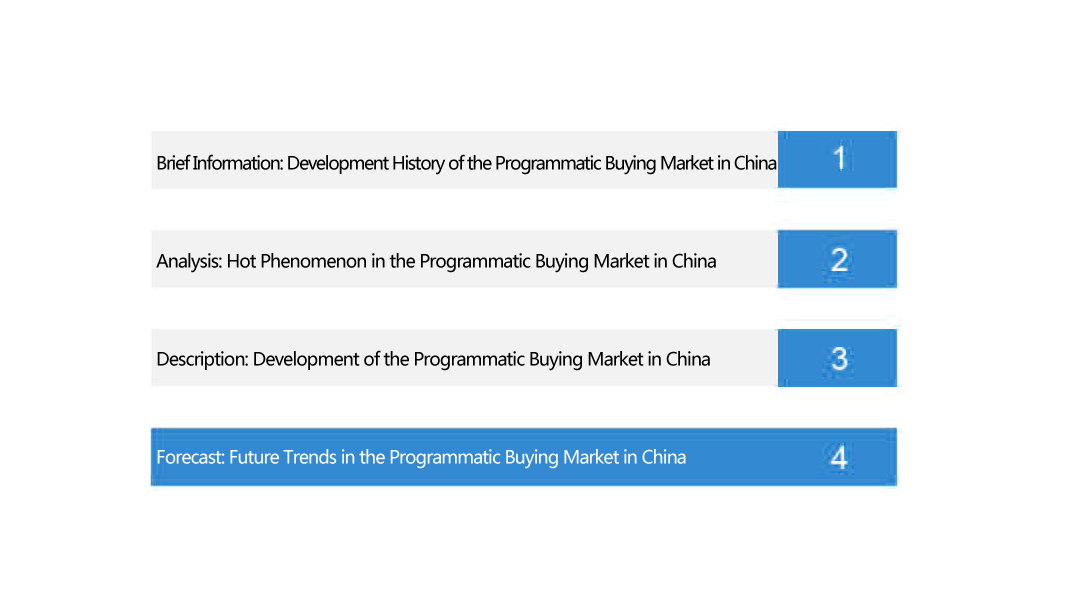 Brief Information: Development History of the Programmatic Buying Market in China 1

Analysis: Hot Phenomenon in the Programmatic Buying Market in China 2

Description: Development of the Programmatic Buying Market in China 3

Forecast: Future Trends in the Programmatic Buying Market in China 4